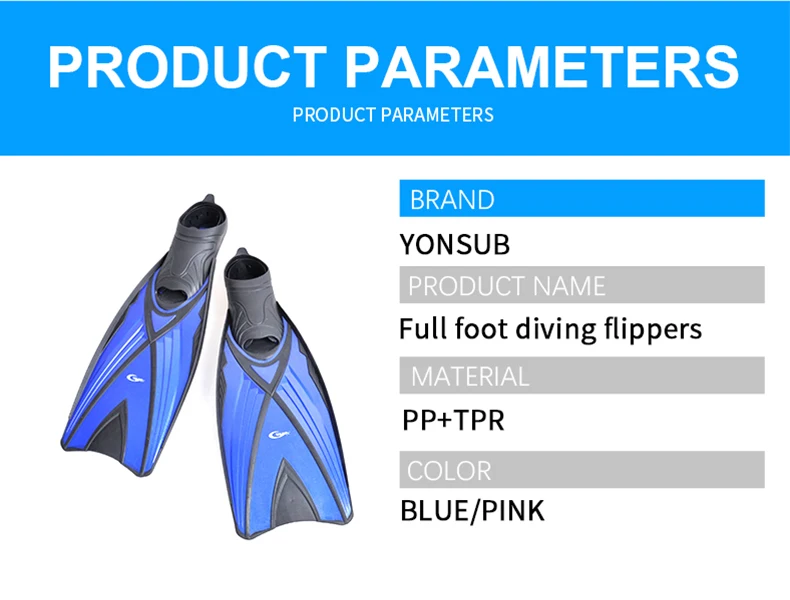 PRODUCT PARAMETERS

PRODUCT PARAMETERS

BRAND

YONSUB

PRODUCT NAME

Full foot diving flippers

MATERIAL

PP+TPR

COLOR

BLUE/PINK